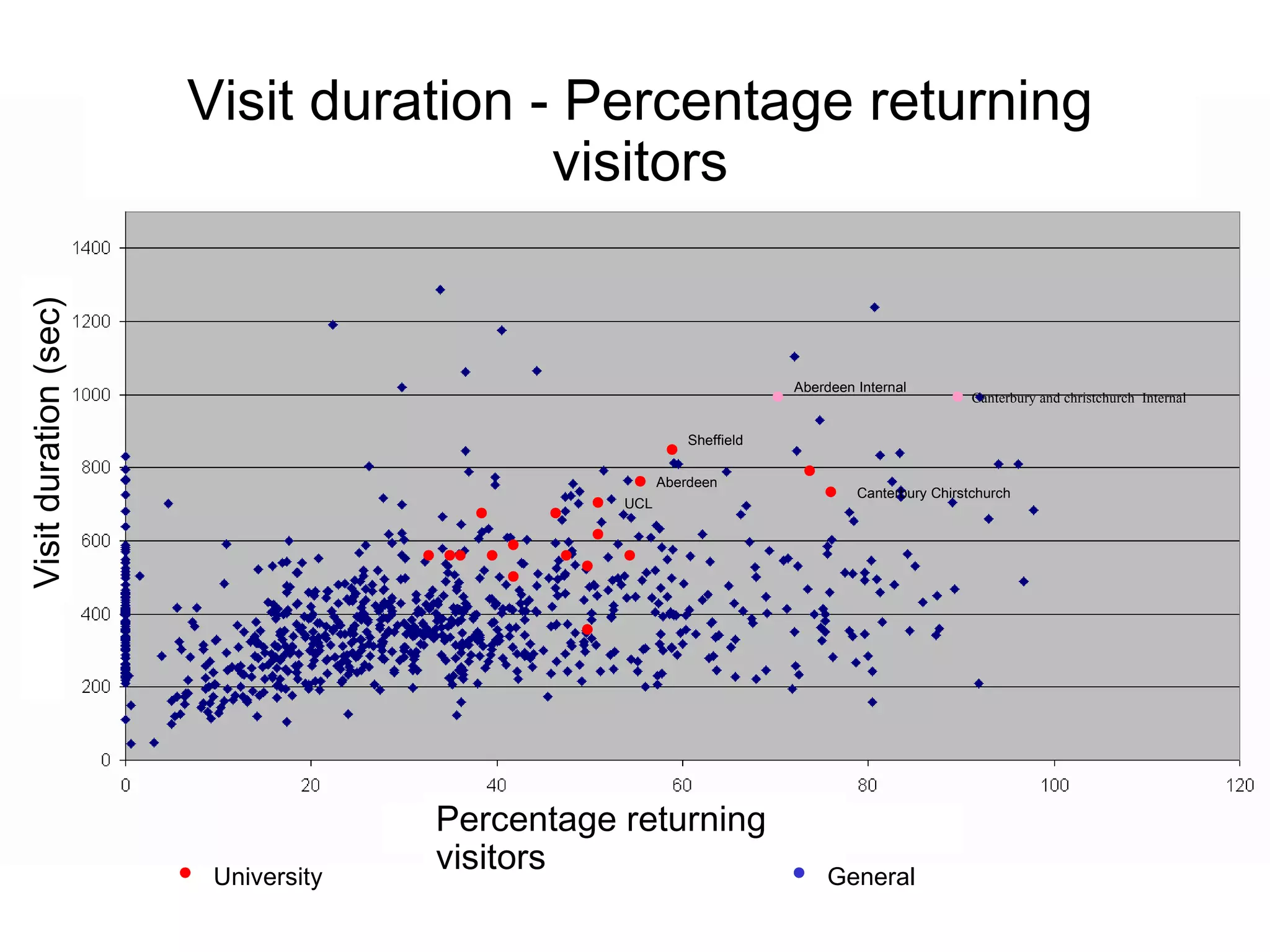 Visit duration - Percentage returning visitors

Visit duration (sec)

1400
1200
1000
800
600
400
200
0

Aberdeen Internal
Canterbury and christchurch Internal
Sheffield
Aberdeen
UCL
Canterbury Chirstchurch

0 20 40 60 80 100 120

Percentage returning visitors

University

General